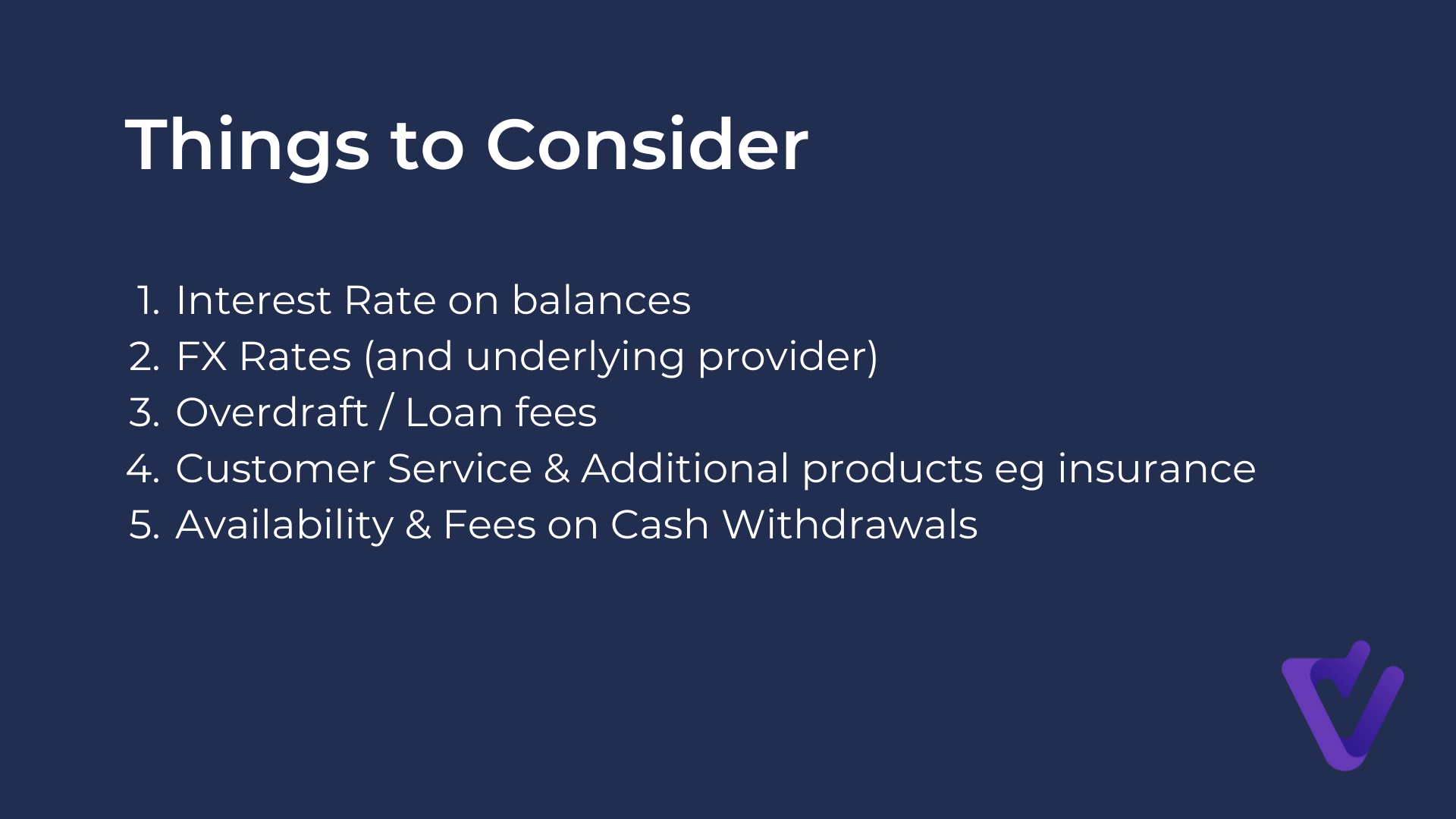 Things to Consider

1. Interest Rate on balances
2. FX Rates (and underlying provider)
3. Overdraft / Loan fees
4. Customer Service & Additional products eg insurance
5. Availability & Fees on Cash Withdrawals